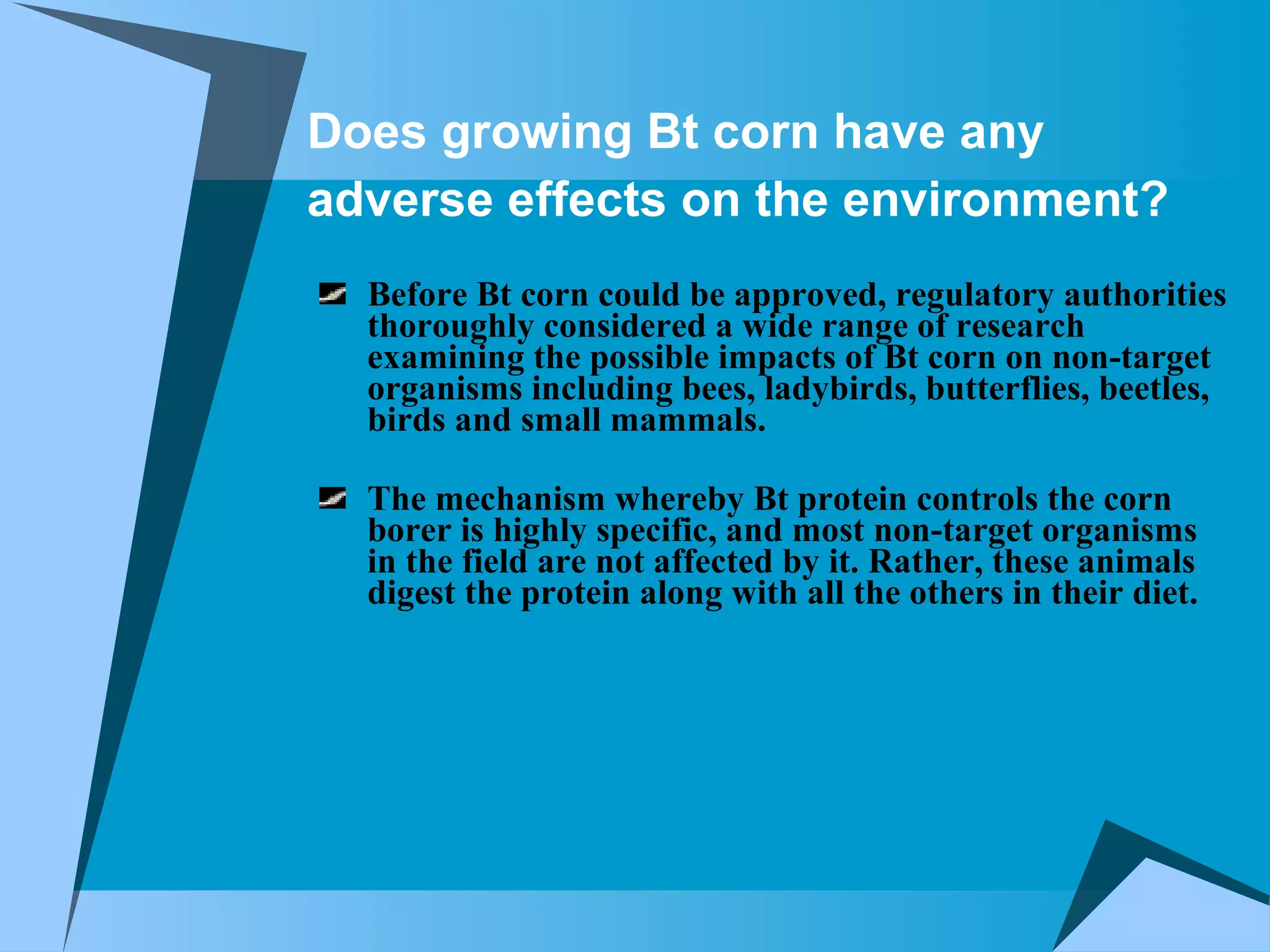 Does growing Bt corn have any adverse effects on the environment?

Before Bt corn could be approved, regulatory authorities thoroughly considered a wide range of research examining the possible impacts of Bt corn on non-target organisms including bees, ladybirds, butterflies, beetles, birds and small mammals.

The mechanism whereby Bt protein controls the corn borer is highly specific, and most non-target organisms in the field are not affected by it. Rather, these animals digest the protein along with all the others in their diet.